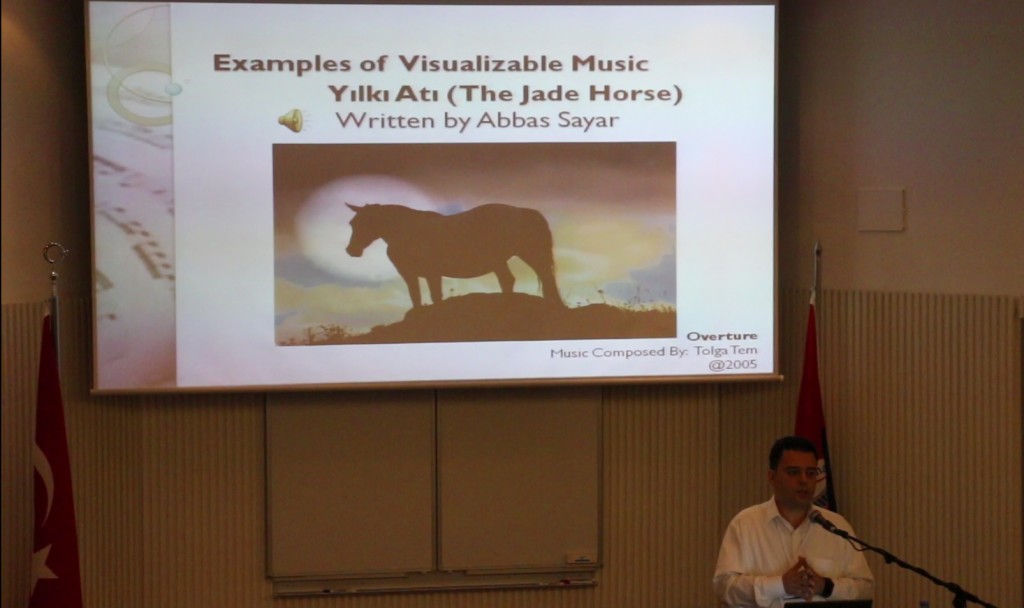 Examples of Visualizable Music
Yılkı Atı (The Jade Horse)
Written by Abbas Sayar

Overture
Music Composed By: Tolga Tem
@2005